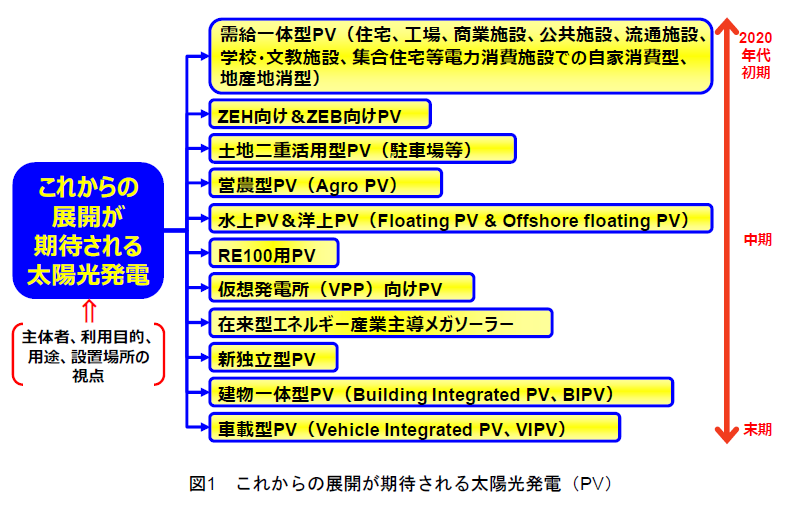 これからの展開が期待される太陽光発電

主体者、利用目的、用途、設置場所の視点

需給一体型PV（住宅、工場、商業施設、公共施設、流通施設、学校･文教施設、集合住宅等電力消費施設での自家消費型、地産地消型）

ZEH向け＆ZEB向けPV

土地二重活用型PV（駐車場等）

営農型PV（Agro PV）

水上PV＆洋上PV（Floating PV & Offshore floating PV）

RE100用PV

仮想発電所（VPP）向けPV

在来型エネルギー産業主導メガソーラー

新独立型PV

建物一体型PV（Building Integrated PV、BIPV）

車載型PV（Vehicle Integrated PV、VIPV）

2020年代初期

中期

末期

図1　これからの展開が期待される太陽光発電（PV）